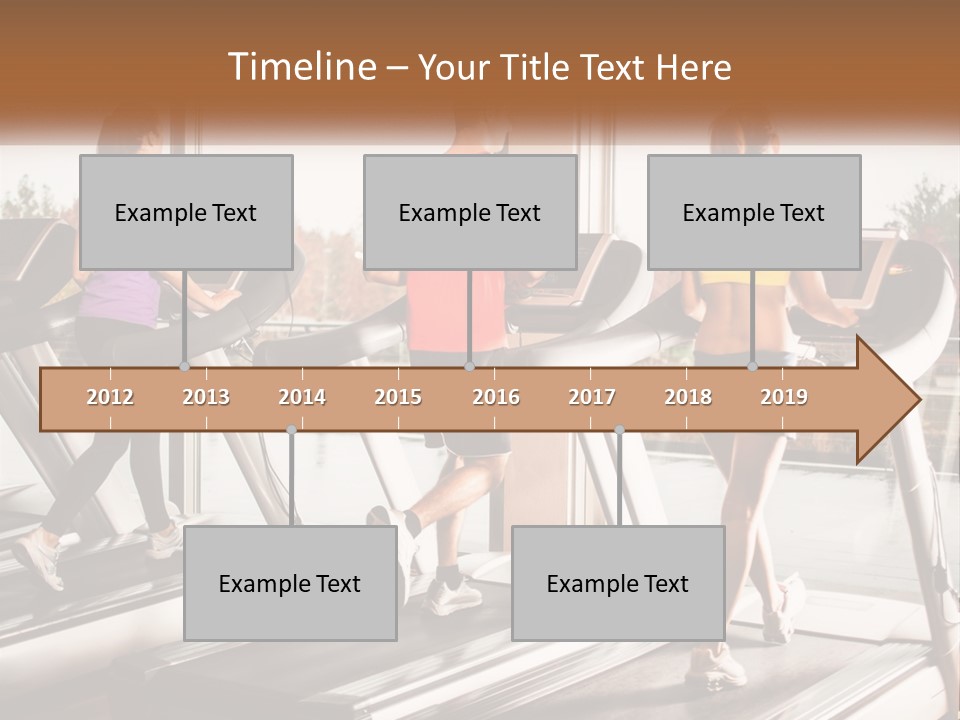 Timeline – Your Title Text Here

Example Text

Example Text

Example Text

2012 2013 2014 2015 2016 2017 2018 2019

Example Text

Example Text